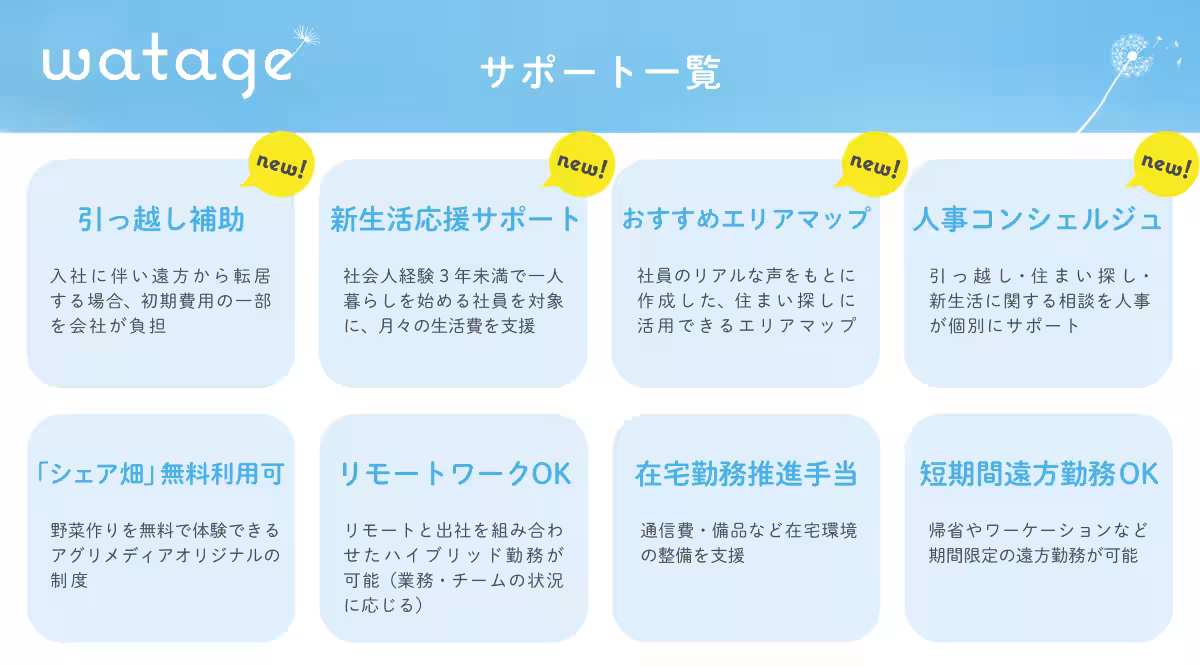 watage

サポート一覧

new!

引っ越し補助

入社に伴い遠方から転居する場合、初期費用の一部を会社が負担

new!

新生活応援サポート

社会人経験3年未満で一人暮らしを始める社員を対象に、月々の生活費を支援

new!

おすすめエリアマップ

社員のリアルな声をもとに作成した、住まい探しに活用できるエリアマップ

new!

人事コンシェルジュ

引っ越し・住まい探し・新生活に関する相談を人事が個別にサポート

「シェア畑」無料利用可

野菜作りを無料で体験できるアグリメディアオリジナルの制度

リモートワークOK

リモートと出社を組み合わせたハイブリッド勤務が可能（業務・チームの状況に応じる）

在宅勤務推進手当

通信費・備品など在宅環境の整備を支援

短期間遠方勤務OK

帰省やワーケーションなど期間限定の遠方勤務が可能